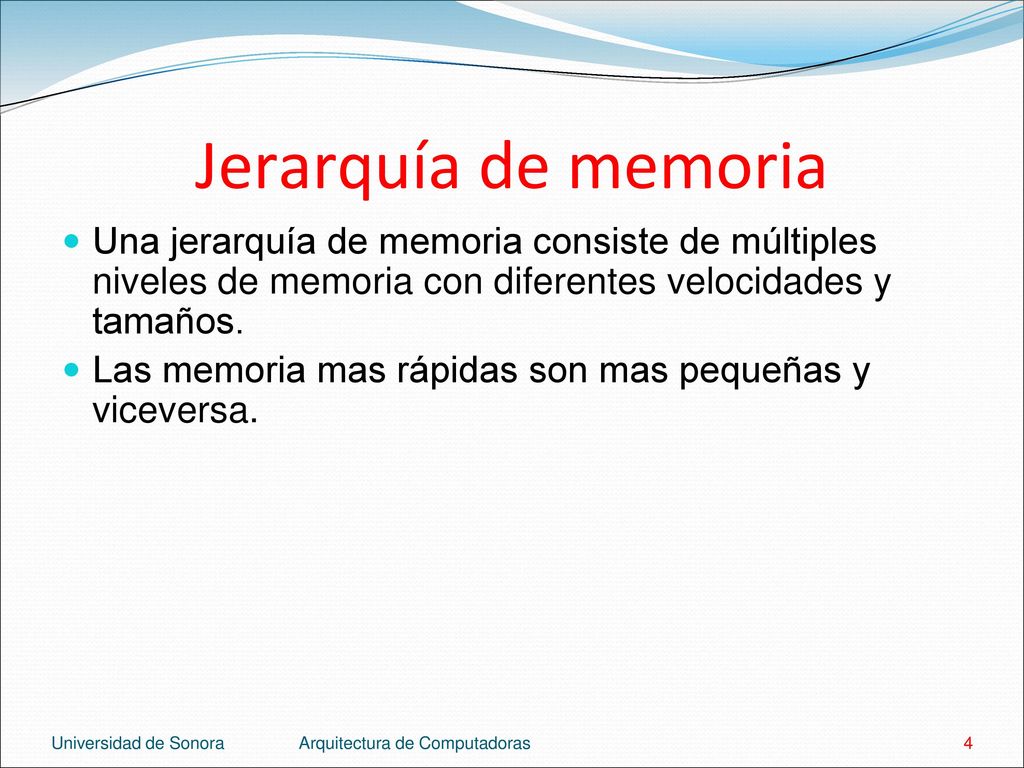 Jerarquía de memoria

Una jerarquía de memoria consiste de múltiples niveles de memoria con diferentes velocidades y tamaños.

Las memoria mas rápidas son mas pequeñas y viceversa.

Universidad de Sonora

Arquitectura de Computadoras

4